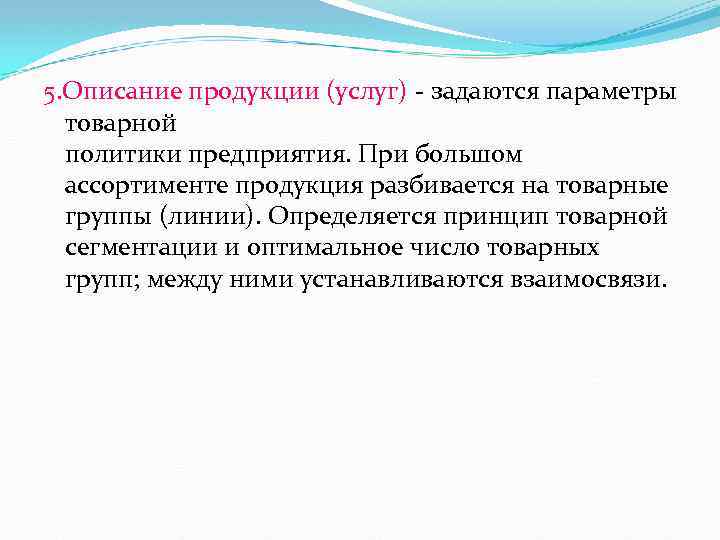 5.Описание продукции (услуг) - задаются параметры товарной
политики предприятия. При большом ассортименте продукция разбивается на товарные группы (линии). Определяется принцип товарной сегментации и оптимальное число товарных групп; между ними устанавливаются взаимосвязи.